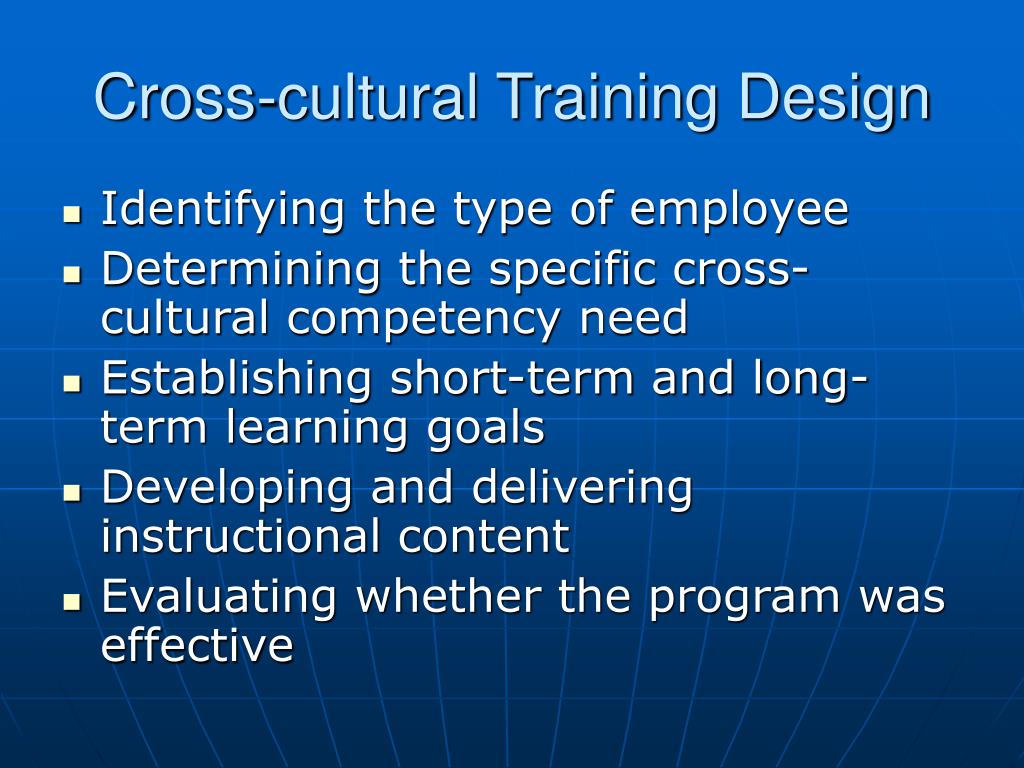 Cross-cultural Training Design

- Identifying the type of employee
- Determining the specific cross-cultural competency need
- Establishing short-term and long-term learning goals
- Developing and delivering instructional content
- Evaluating whether the program was effective